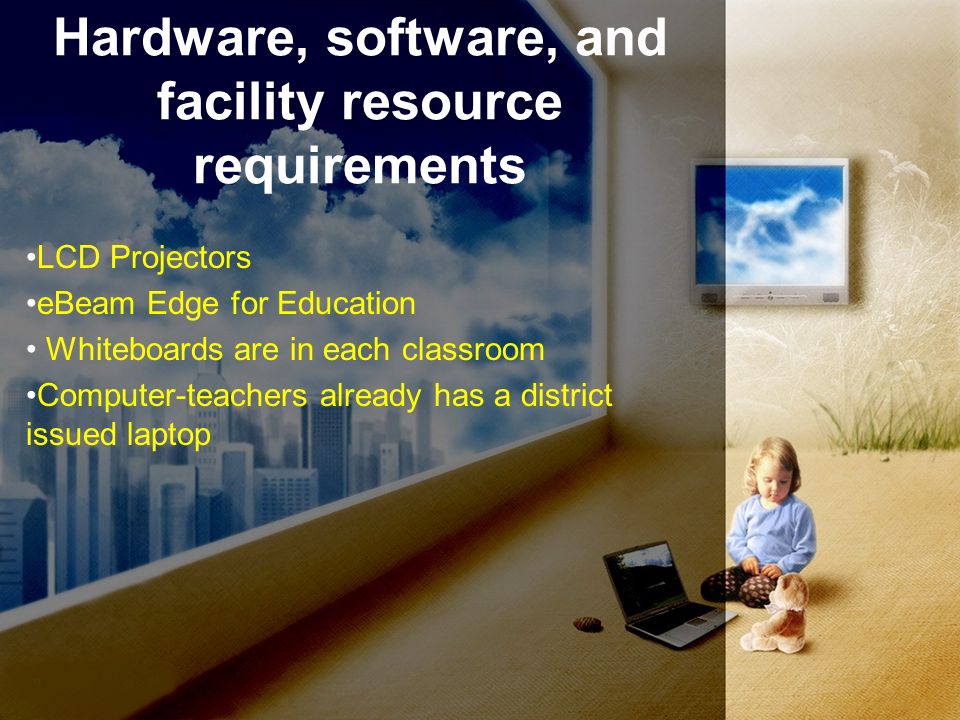 Hardware, software, and facility resource requirements

•LCD Projectors
•eBeam Edge for Education
• Whiteboards are in each classroom
•Computer-teachers already has a district issued laptop